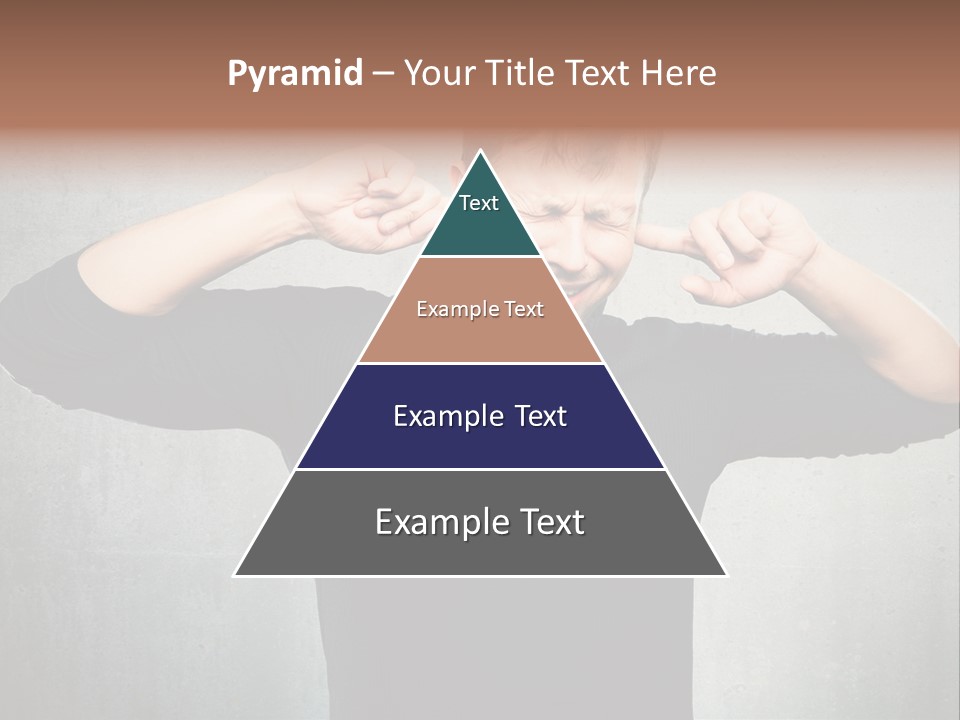 Pyramid – Your Title Text Here

Text

Example Text

Example Text

Example Text